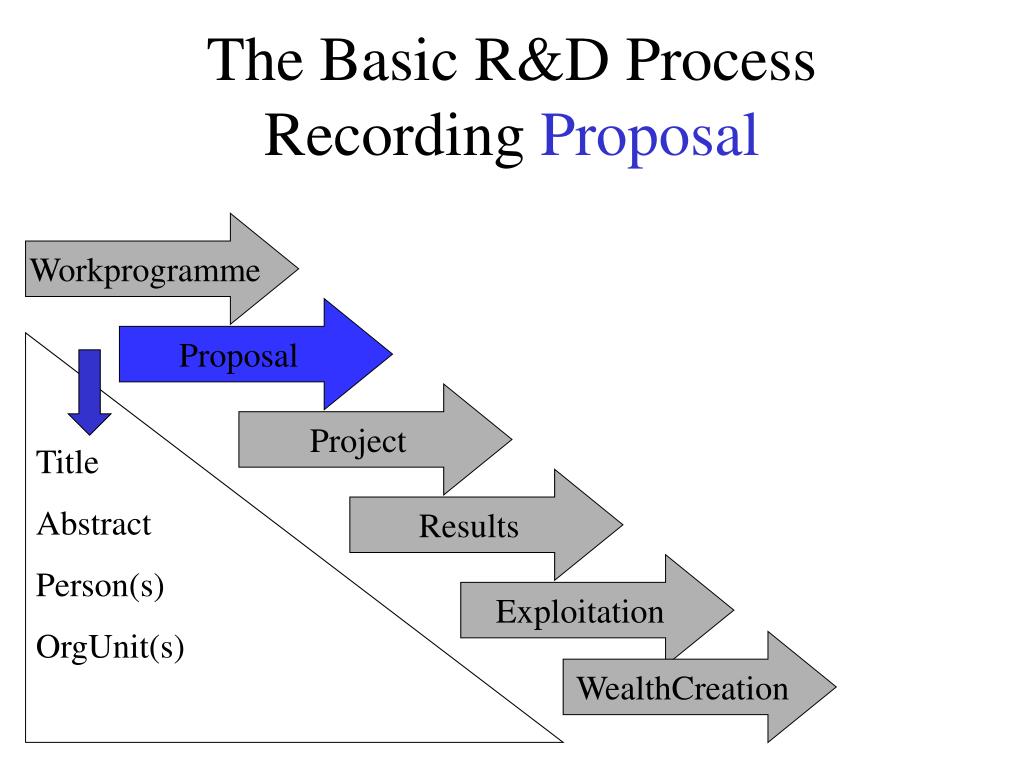 The Basic R&D Process
Recording Proposal

Workprogramme

Proposal

Project

Results

Exploitation

WealthCreation

Title

Abstract

Person(s)

OrgUnit(s)